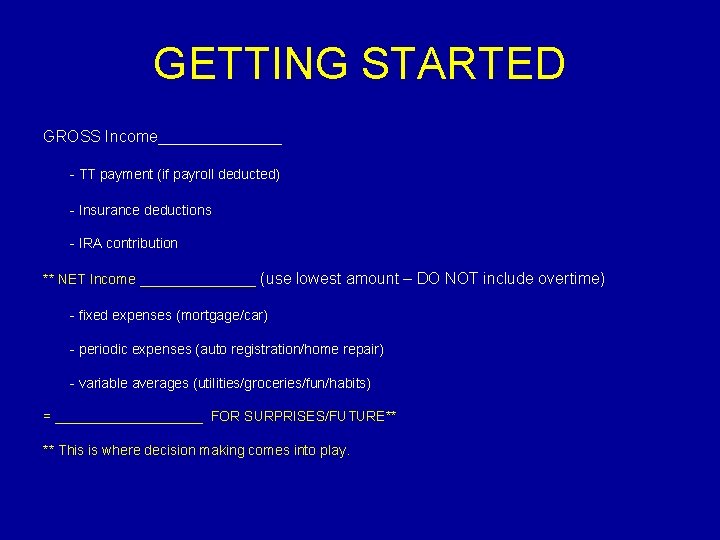 GETTING STARTED

GROSS Income______________

- TT payment (if payroll deducted)

- Insurance deductions

- IRA contribution

** NET Income ______________ (use lowest amount – DO NOT include overtime)

- fixed expenses (mortgage/car)

- periodic expenses (auto registration/home repair)

- variable averages (utilities/groceries/fun/habits)

= __________________ FOR SURPRISES/FUTURE**

** This is where decision making comes into play.